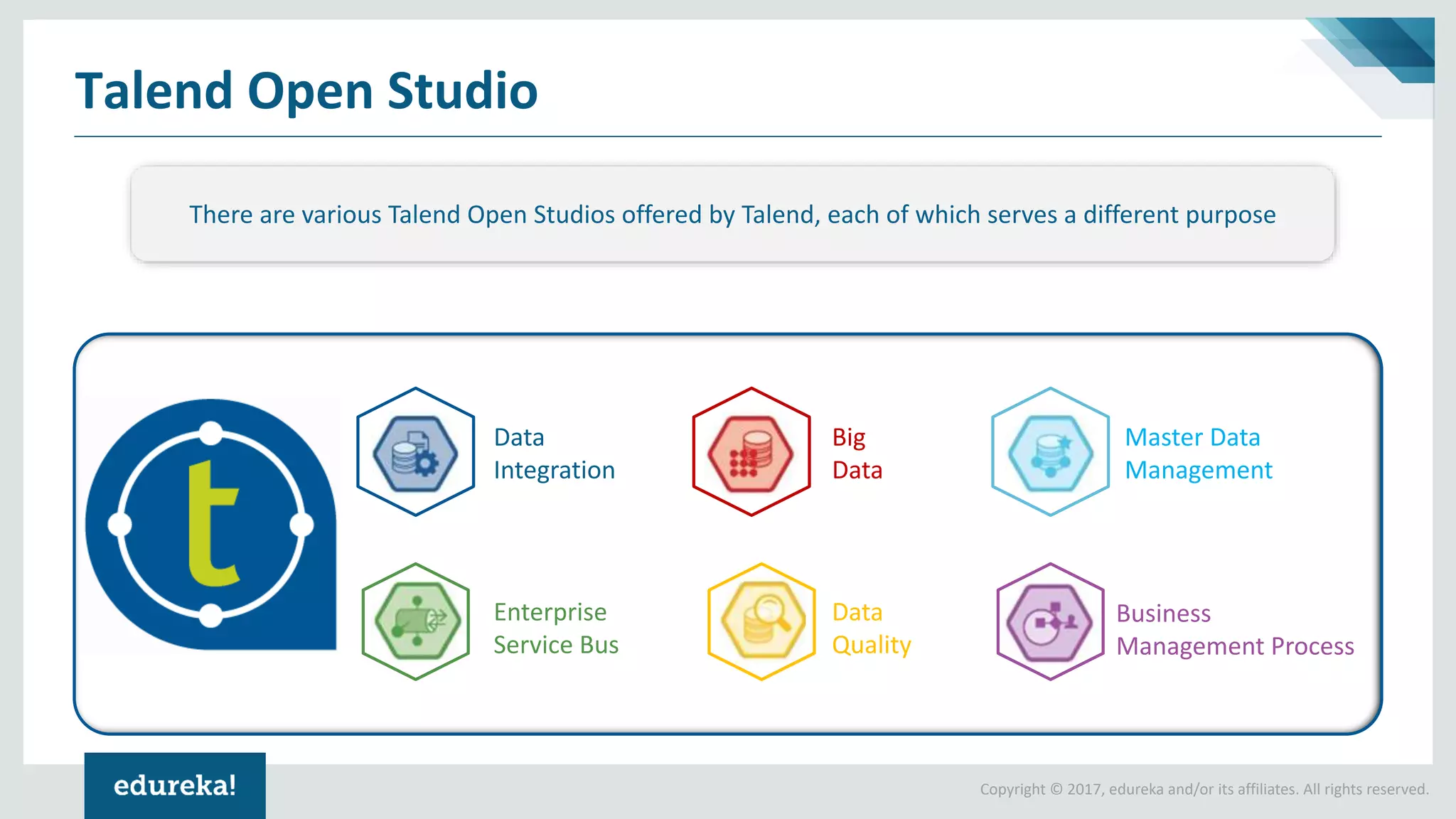 Talend Open Studio

There are various Talend Open Studios offered by Talend, each of which serves a different purpose

t

Data Integration

Big Data

Master Data Management

Enterprise Service Bus

Data Quality

Business Management Process

edureka!

Copyright © 2017, edureka and/or its affiliates. All rights reserved.